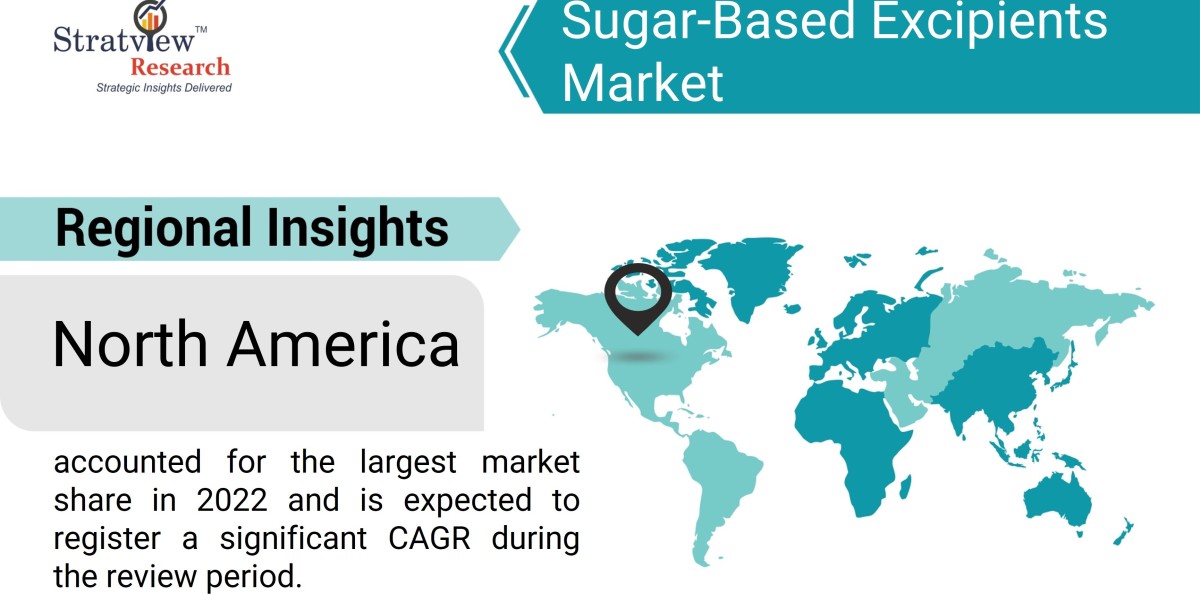 Stratview™ Research
Strategic Insights Delivered

Sugar-Based Excipients Market

Regional Insights

North America

accounted for the largest market share in 2022 and is expected to register a significant CAGR during the review period.